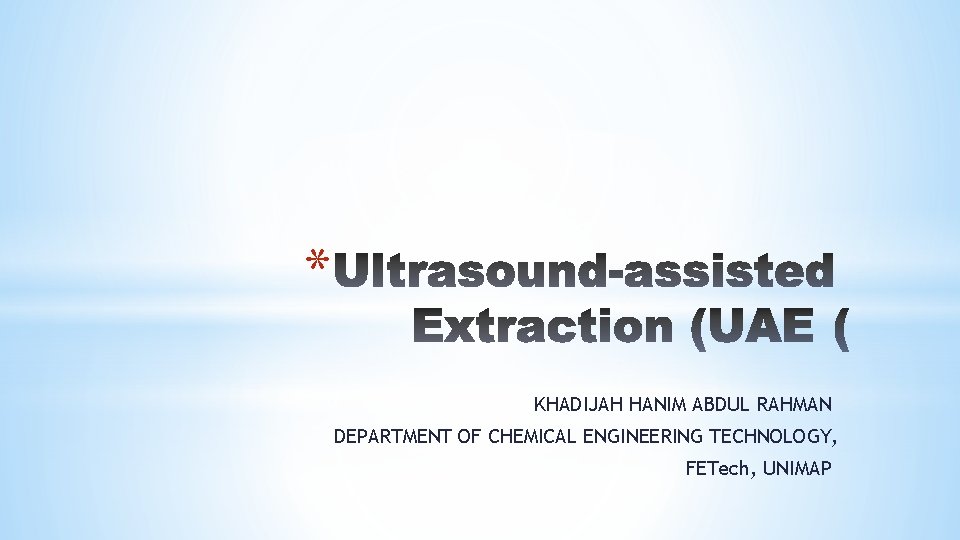 *Ultrasound-assisted Extraction (UAE (

KHADIJAH HANIM ABDUL RAHMAN
DEPARTMENT OF CHEMICAL ENGINEERING TECHNOLOGY,
FETech, UNIMAP